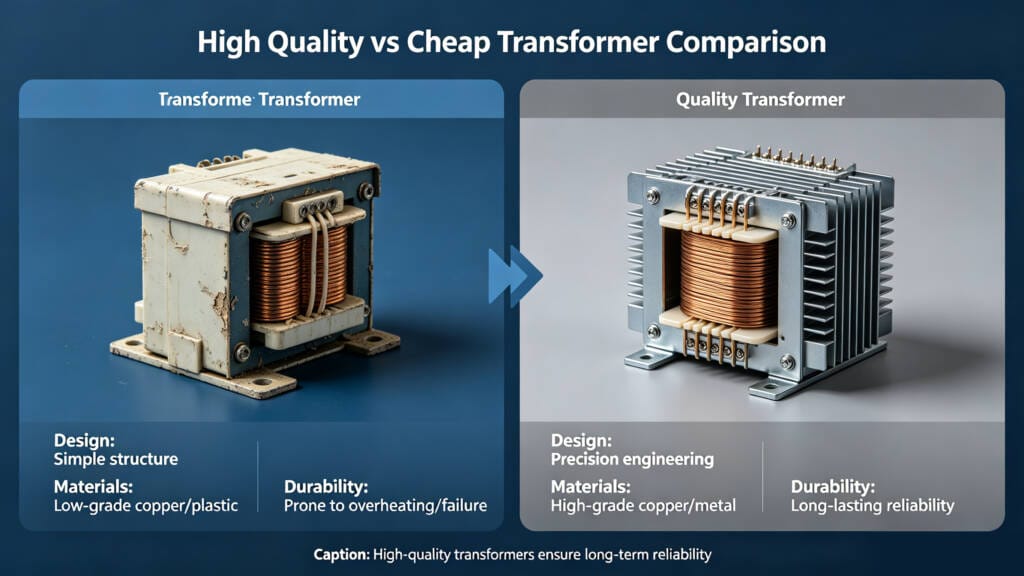 High Quality vs Cheap Transformer Comparison

Transforme· Transformer

Design:
Simple structure

Materials:
Low-grade copper/plastic

Durability:
Prone to overheating/failure

Quality Transformer

Design:
Precision engineering

Materials:
High-grade copper/metal

Durability:
Long-lasting reliability

Caption: High-quality transformers ensure long-term reliability